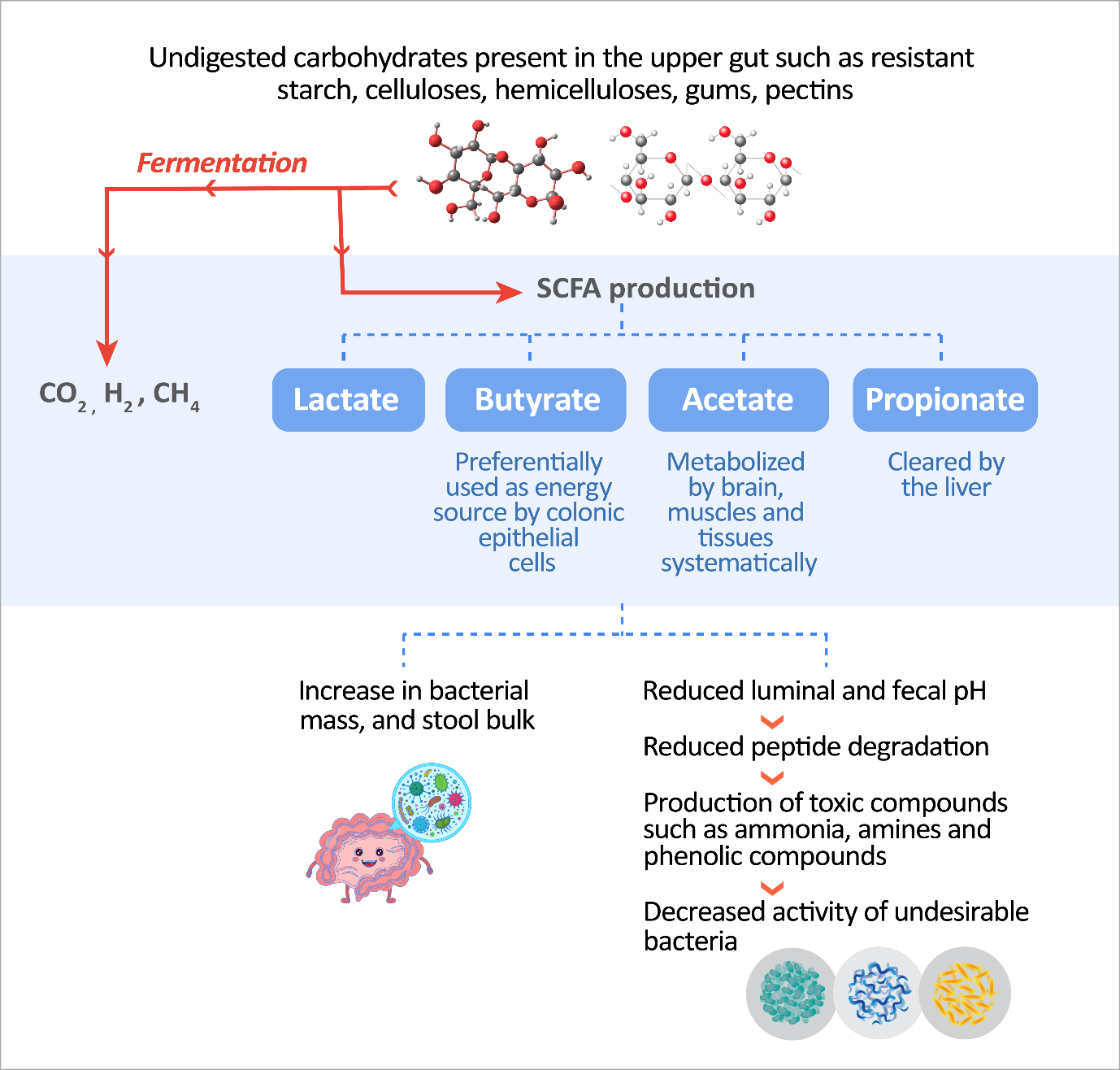 Undigested carbohydrates present in the upper gut such as resistant starch, celluloses, hemicelluloses, gums, pectins

Fermentation

SCFA production

$CO_2$, $H_2$, $CH_4$

Lactate

Butyrate

Preferentially used as energy source by colonic epithelial cells

Acetate

Metabolized by brain, muscles and tissues systematically

Propionate

Cleared by the liver

Increase in bacterial mass, and stool bulk

Reduced luminal and fecal pH

Reduced peptide degradation

Production of toxic compounds such as ammonia, amines and phenolic compounds

Decreased activity of undesirable bacteria